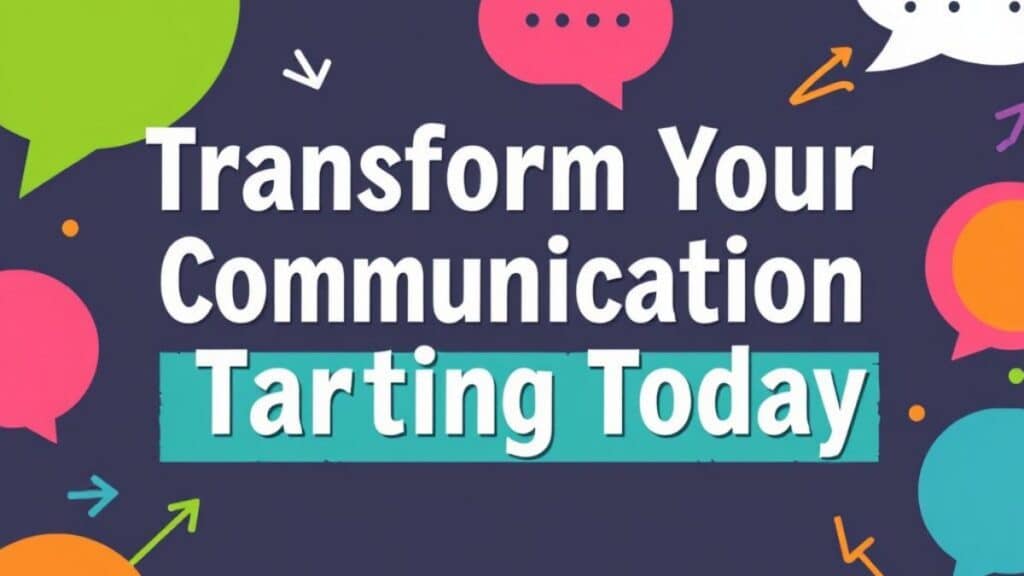 Transform Your Communication Tarting Today